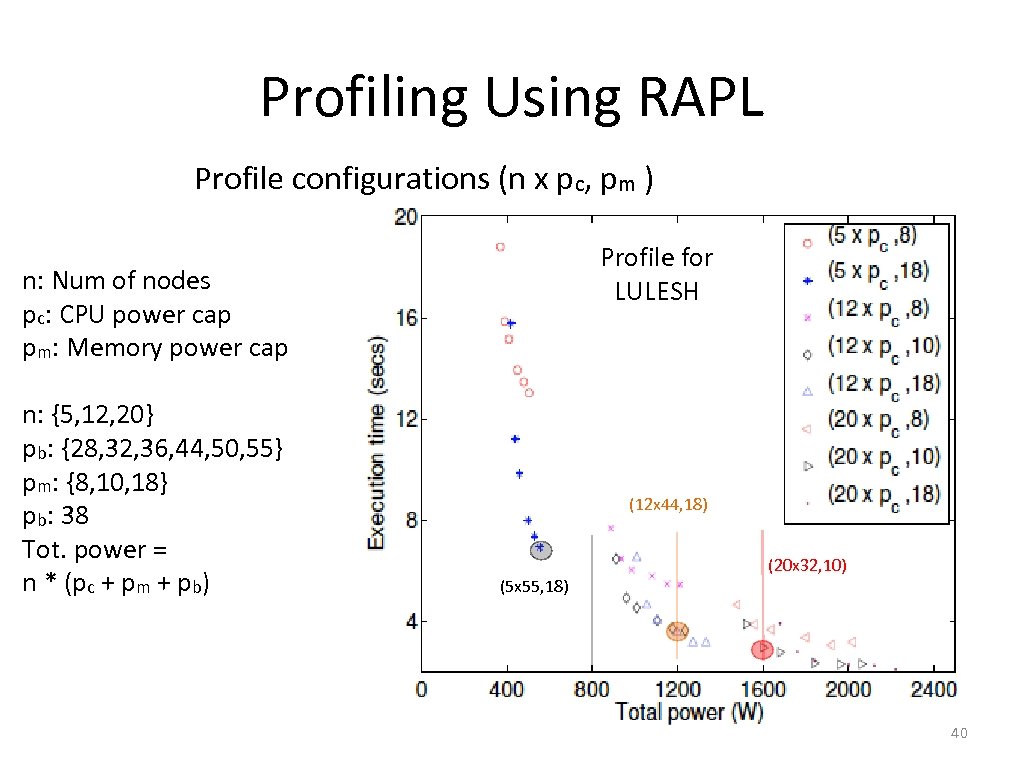 Profiling Using RAPL

Profile configurations (n x $p_c$, $p_m$ )

n: Num of nodes
$p_c$: CPU power cap
$p_m$: Memory power cap

n: {5,12,20}
$p_b$: {28,32,36,44,50,55}
$p_m$: {8,10,18}
$p_b$: 38
Tot. power =
n * ($p_c$ + $p_m$ + $p_b$)

Profile for LULESH

(5 x $p_c$ ,8)
(5 x $p_c$ ,18)
(12 x $p_c$ ,8)
(12 x $p_c$ ,10)
(12 x $p_c$ ,18)
(20 x $p_c$ ,8)
(20 x $p_c$ ,10)
(20 x $p_c$ ,18)

(12x44,18)
(20x32,10)
(5x55,18)

Execution time (secs)
20
16
12
8
4

0 400 800 1200 1600 2000 2400
Total power (W)

40